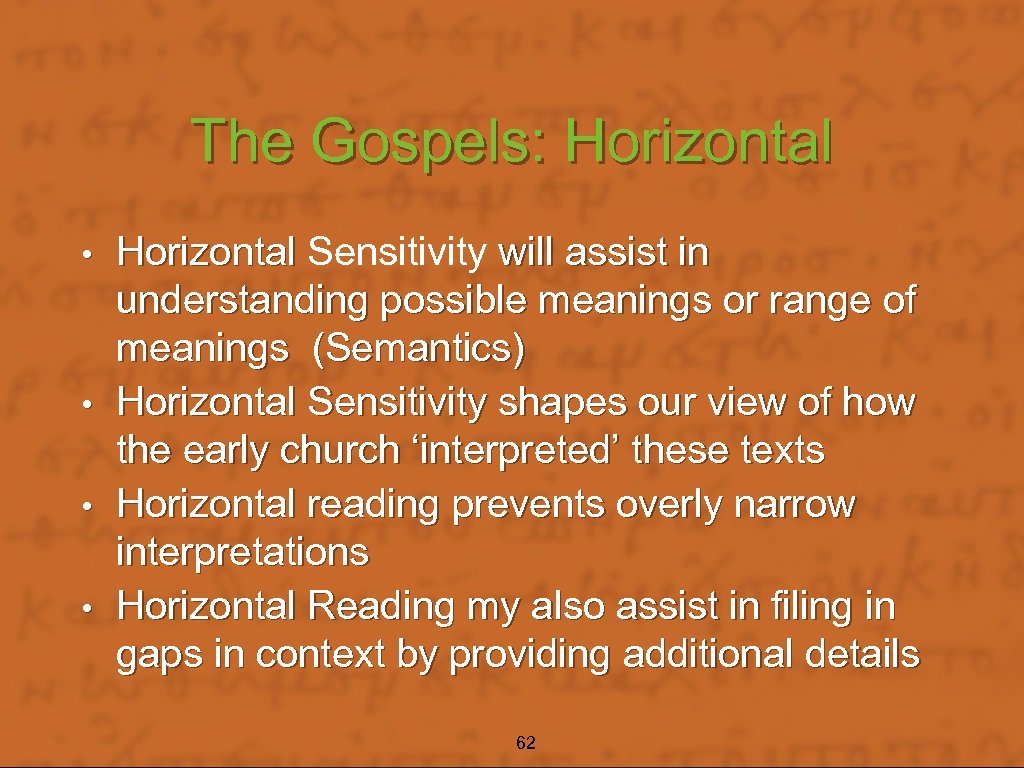 The Gospels: Horizontal

• Horizontal Sensitivity will assist in understanding possible meanings or range of meanings (Semantics)
• Horizontal Sensitivity shapes our view of how the early church ‘interpreted’ these texts
• Horizontal reading prevents overly narrow interpretations
• Horizontal Reading my also assist in filing in gaps in context by providing additional details

62